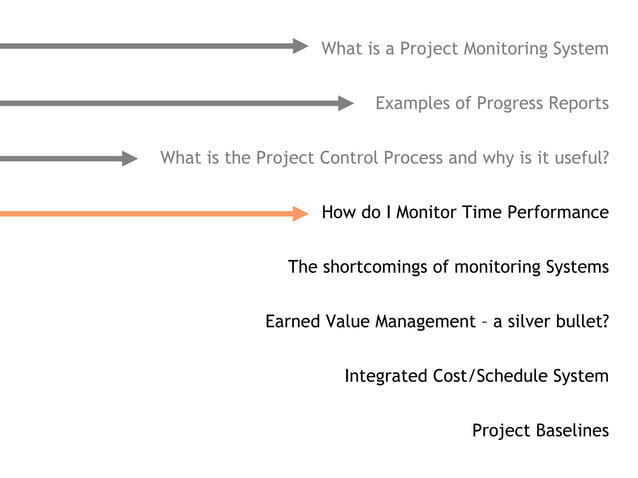 What is a Project Monitoring System

Examples of Progress Reports

What is the Project Control Process and why is it useful?

How do I Monitor Time Performance

The shortcomings of monitoring Systems

Earned Value Management – a silver bullet?

Integrated Cost/Schedule System

Project Baselines